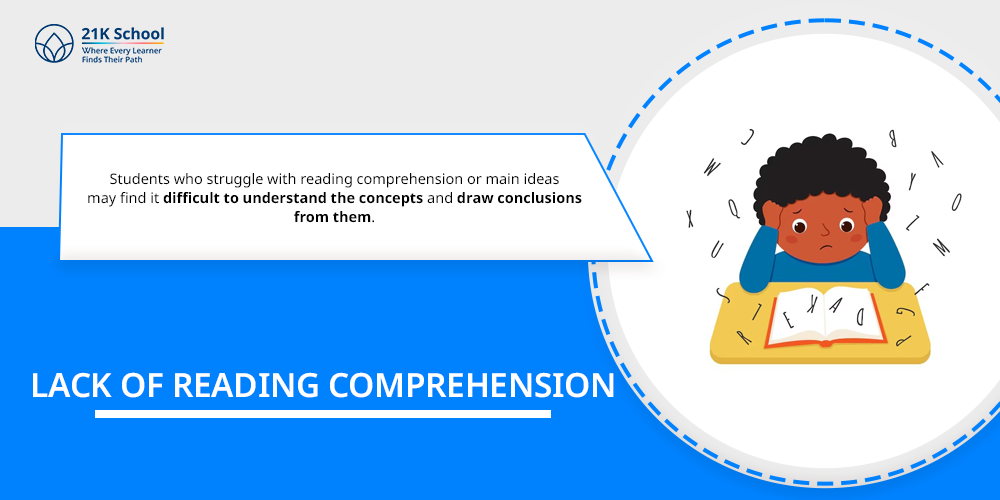 21K School
Where Every Learner Finds Their Path

Students who struggle with reading comprehension or main ideas may find it difficult to understand the concepts and draw conclusions from them.

LACK OF READING COMPREHENSION